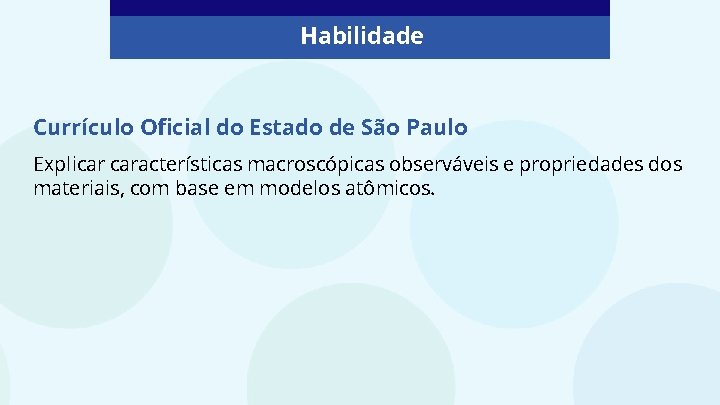 Habilidade

Currículo Oficial do Estado de São Paulo

Explicar características macroscópicas observáveis e propriedades dos materiais, com base em modelos atômicos.